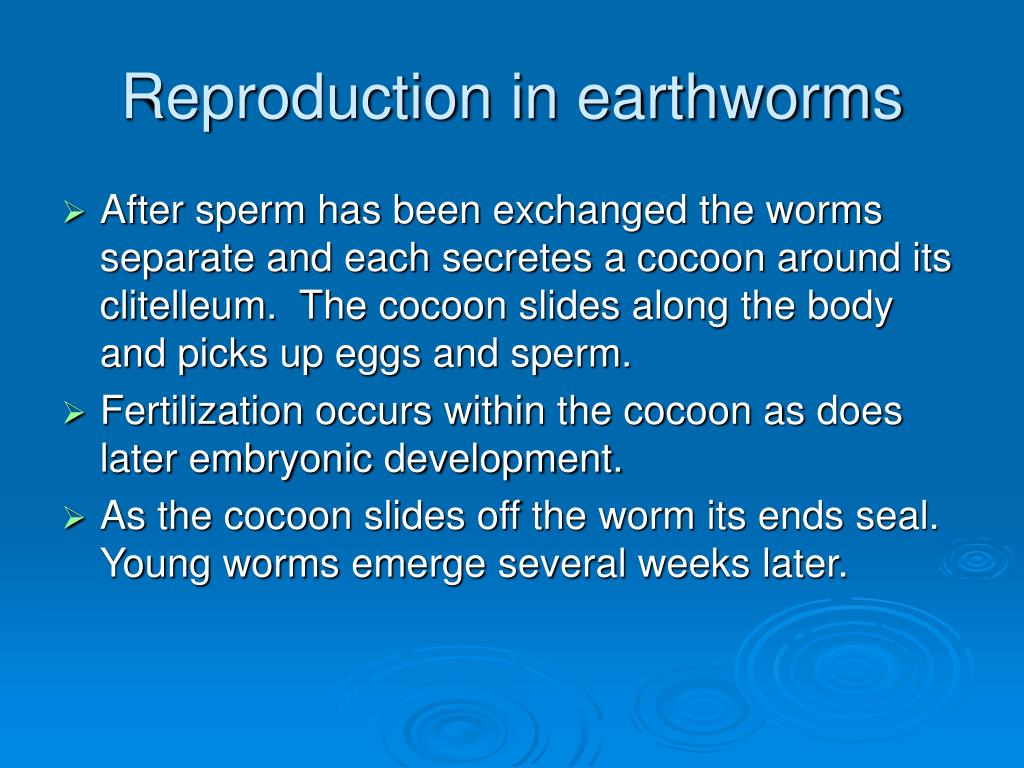 Reproduction in earthworms

➢ After sperm has been exchanged the worms separate and each secretes a cocoon around its clitelleum. The cocoon slides along the body and picks up eggs and sperm.

➢ Fertilization occurs within the cocoon as does later embryonic development.

➢ As the cocoon slides off the worm its ends seal. Young worms emerge several weeks later.